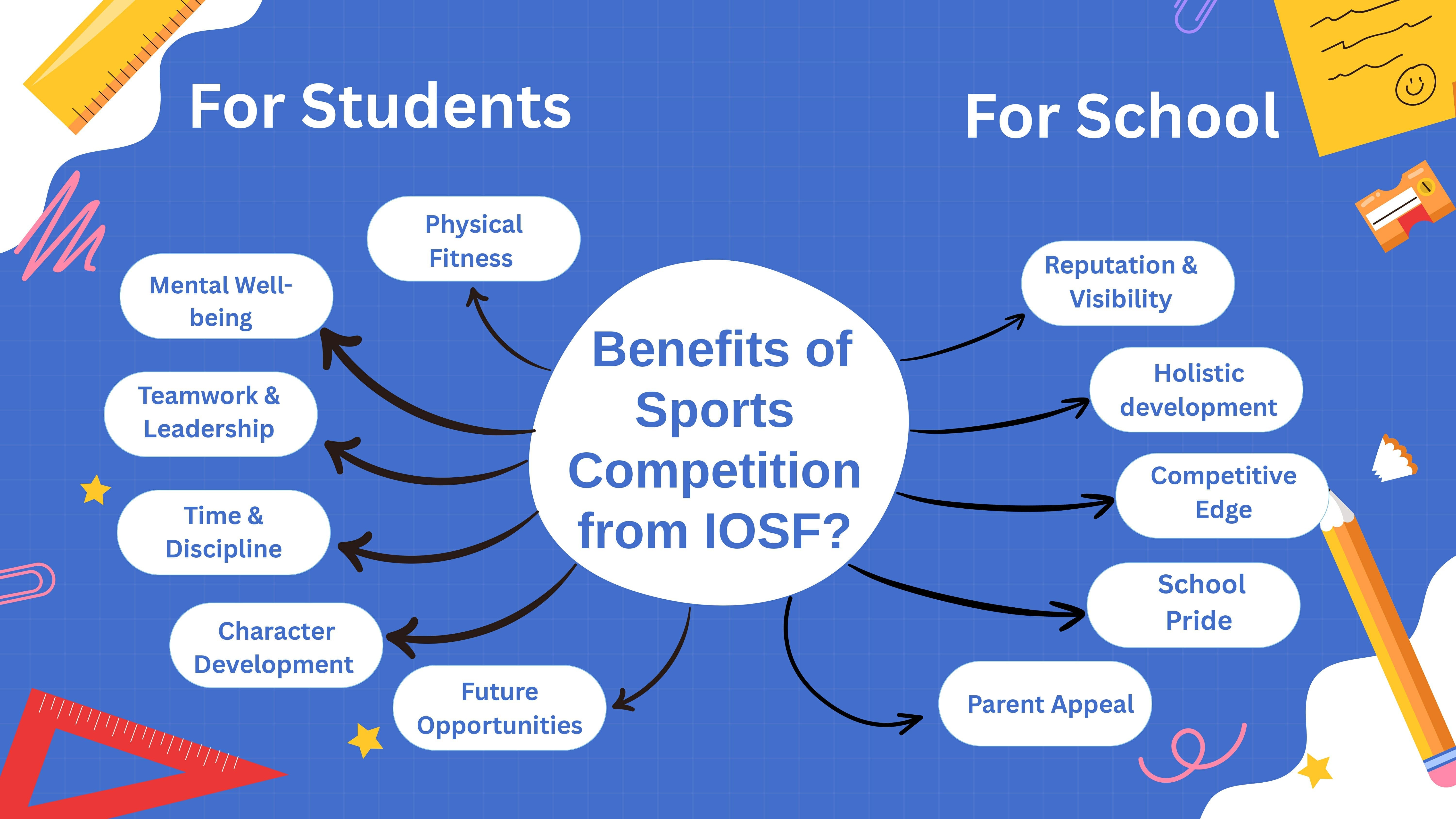 For Students

For School

Benefits of Sports Competition from IOSF?

Physical Fitness

Mental Well-being

Teamwork & Leadership

Time & Discipline

Character Development

Future Opportunities

Reputation & Visibility

Holistic development

Competitive Edge

School Pride

Parent Appeal